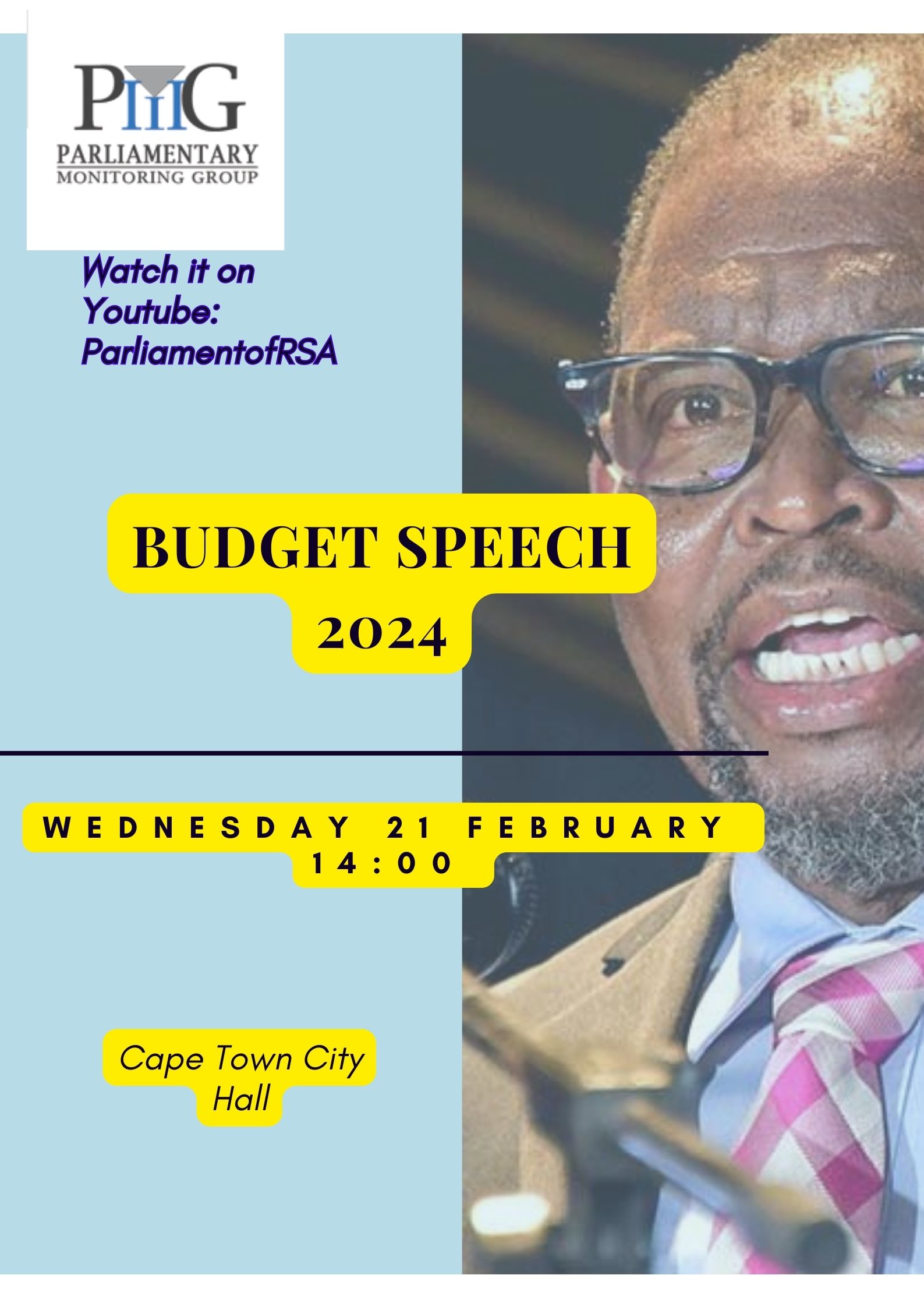 PMG
PARLIAMENTARY
MONITORING GROUP

Watch it on Youtube: ParliamentofRSA

BUDGET SPEECH
2024

WEDNESDAY 21 FEBRUARY
14:00

Cape Town City Hall